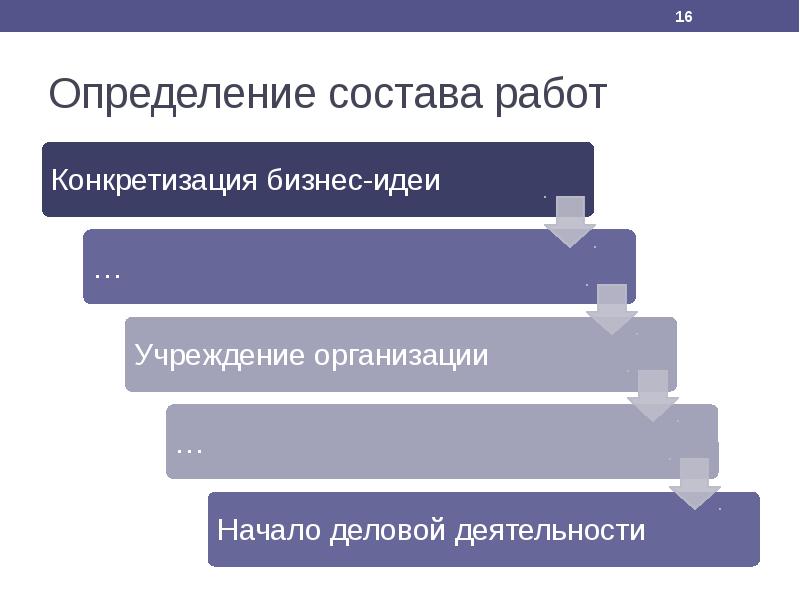 16

Определение состава работ

Конкретизация бизнес-идеи

…

Учреждение организации

…

Начало деловой деятельности